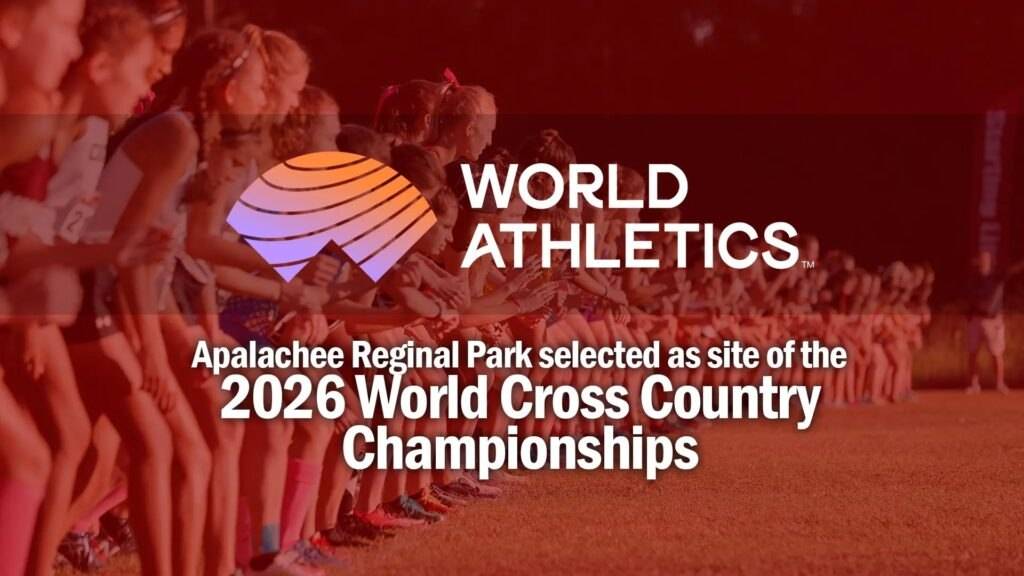 WORLD ATHLETICS™

Apalachee Reginal Park selected as site of the 2026 World Cross Country Championships